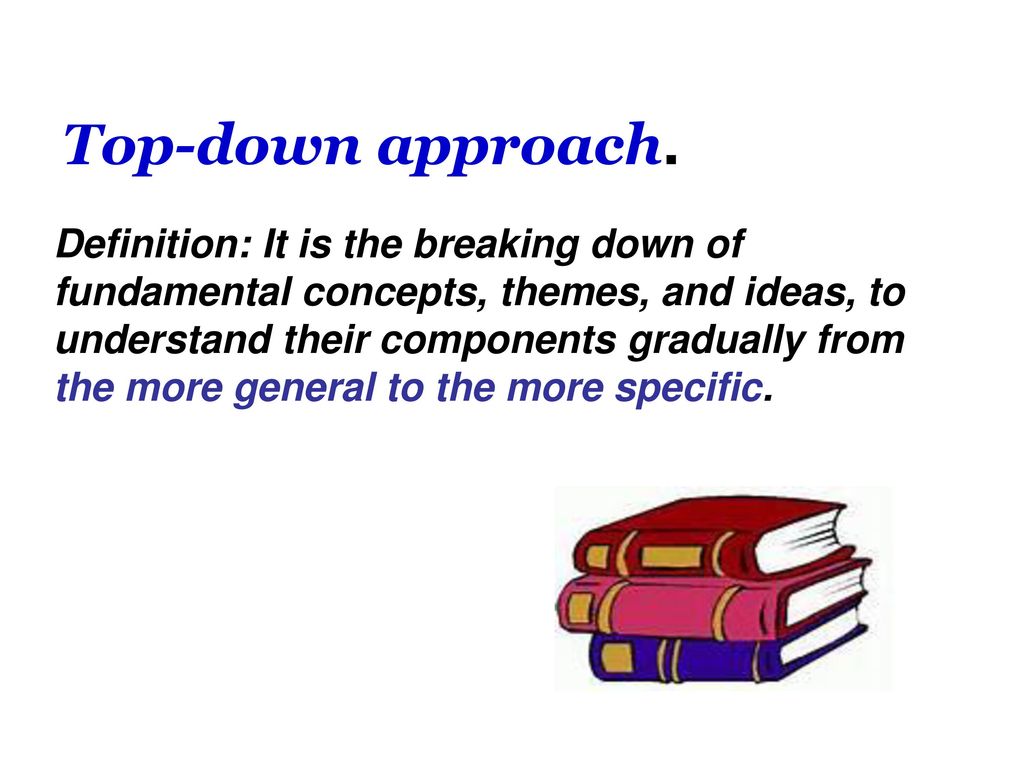 Top-down approach.

Definition: It is the breaking down of fundamental concepts, themes, and ideas, to understand their components gradually from the more general to the more specific.